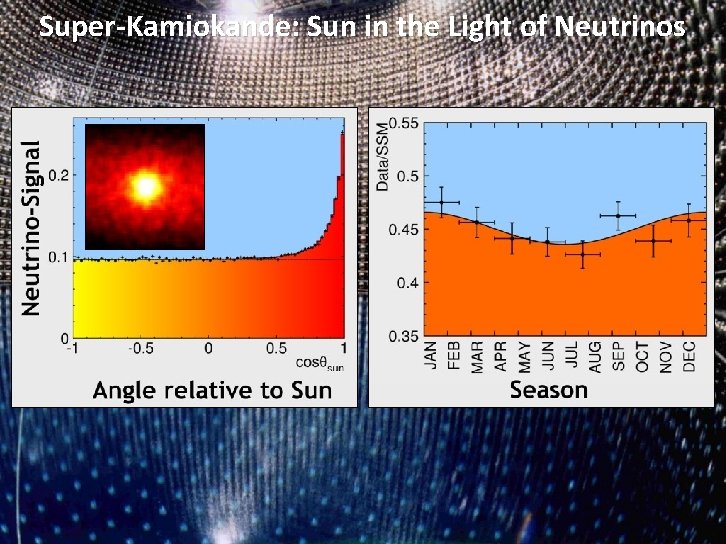 Super-Kamiokande: Sun in the Light of Neutrinos

Neutrino-Signal

0.2

0.1

0

-1

-0.5

0

0.5

1

$\cos\theta_{sun}$

Angle relative to Sun

Data/SSM

0.55

0.5

0.45

0.4

0.35

JAN FEB MAR APR MAY JUN JUL AUG SEP OCT NOV DEC

Season